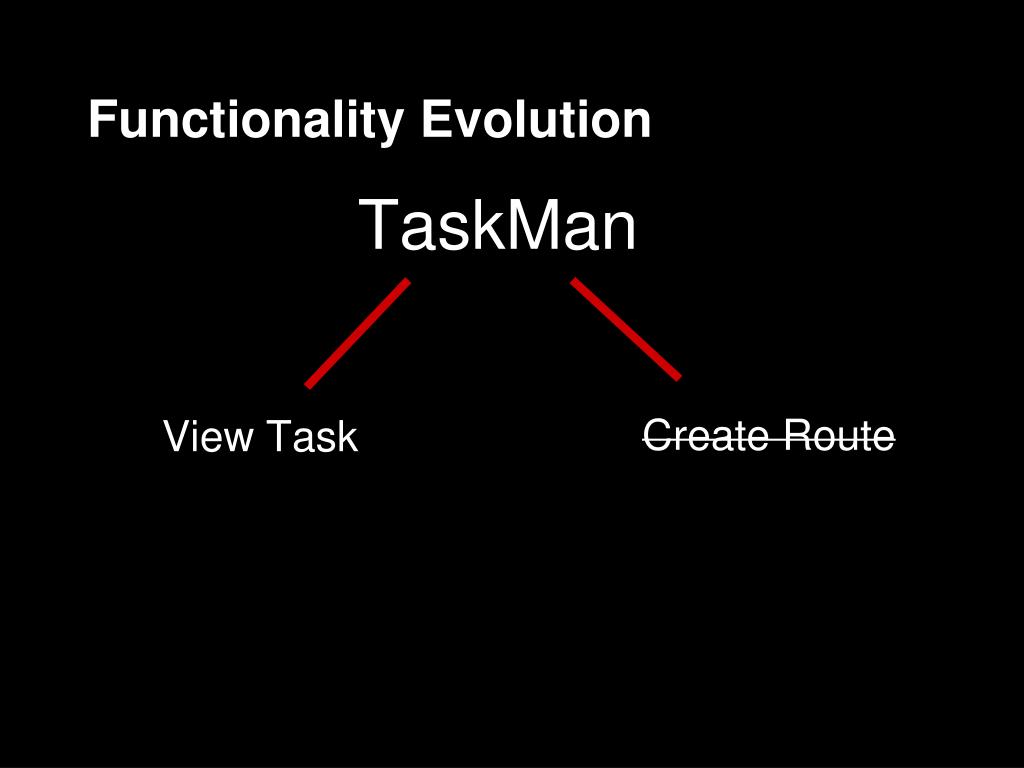 Functionality Evolution

TaskMan

View Task

~~Create Route~~